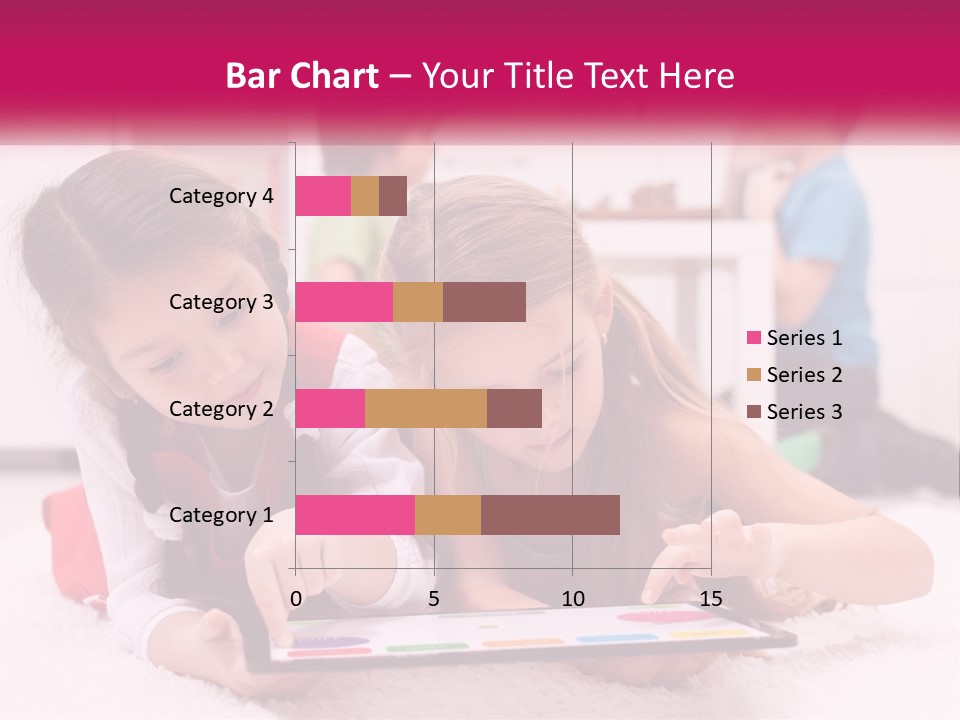 Bar Chart – Your Title Text Here

Category 4
Category 3
Category 2
Category 1

0
5
10
15

Series 1
Series 2
Series 3